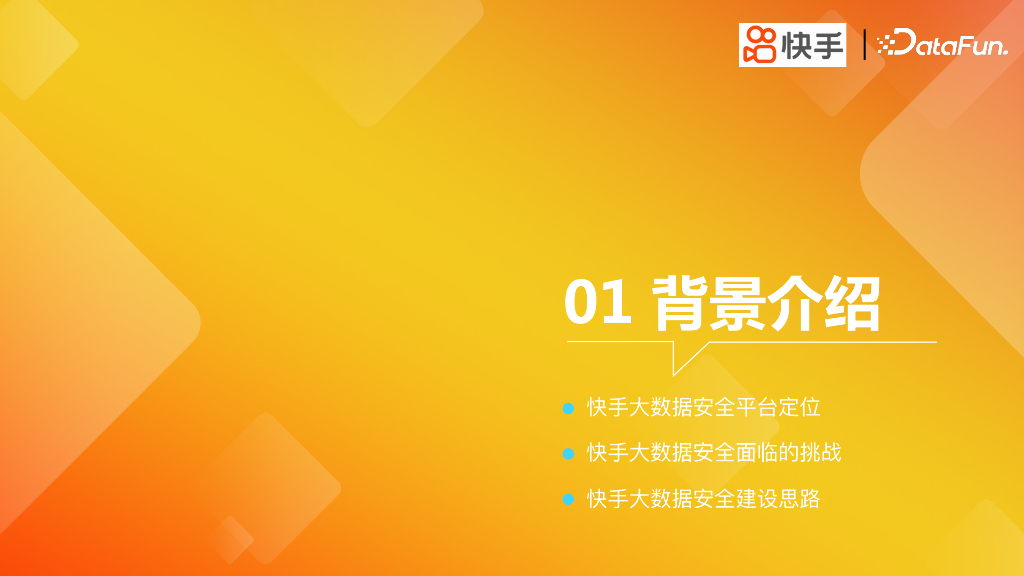 快手 | DataFun.

01 背景介绍

快手大数据安全平台定位

快手大数据安全面临的挑战

快手大数据安全建设思路